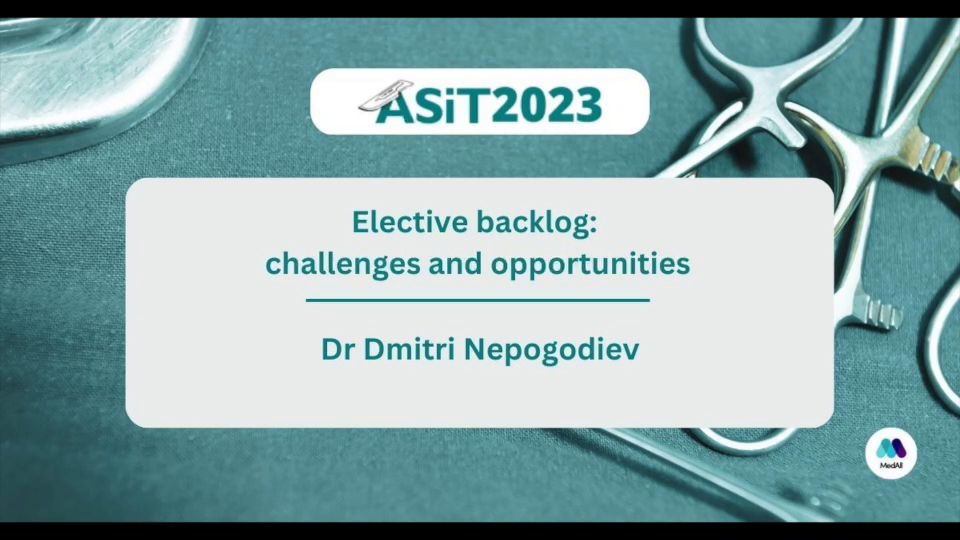 ASiT2023

Elective backlog:
challenges and opportunities

Dr Dmitri Nepogodiev

MedAll